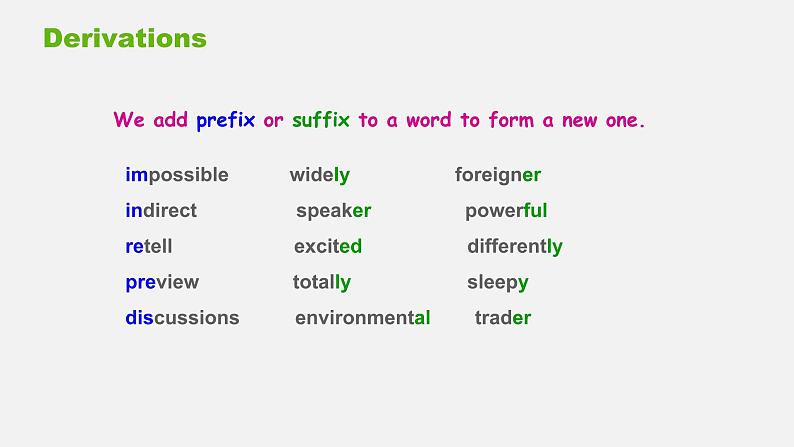 Derivations

We add prefix or suffix to a word to form a new one.

impossible
indirect
retell
preview
discussions

widely
speaker
excited
totally
environmental

foreigner
powerful
differently
sleepy
trader